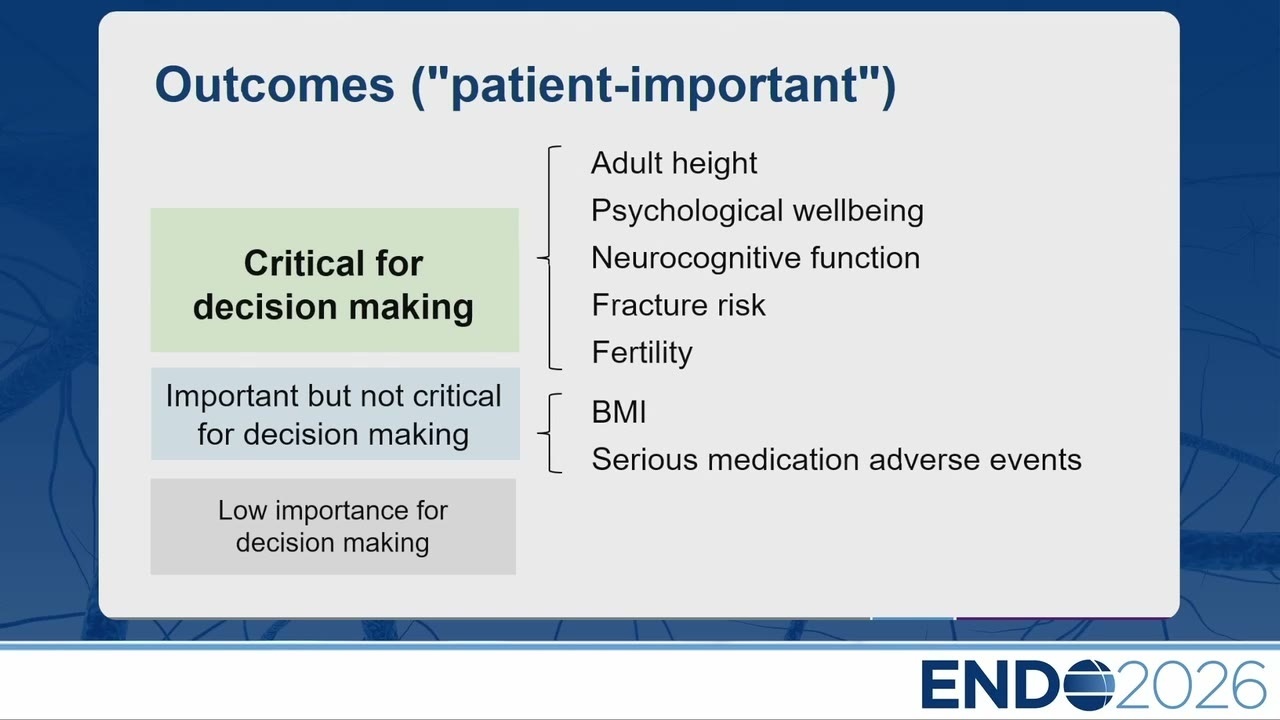 Outcomes ("patient-important")

Critical for decision making

Adult height
Psychological wellbeing
Neurocognitive function
Fracture risk
Fertility

Important but not critical for decision making

BMI
Serious medication adverse events

Low importance for decision making

ENDO2026